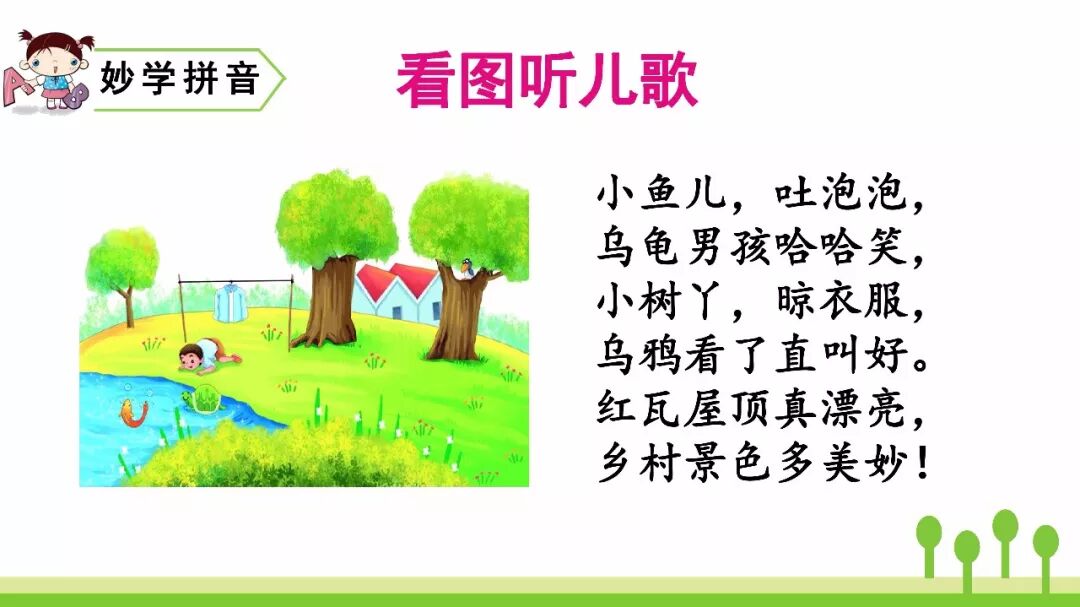 妙学拼音

看图听儿歌

小鱼儿，吐泡泡，
乌龟男孩哈哈笑，
小树丫，晾衣服，
乌鸦看了直叫好。
红瓦屋顶真漂亮，
乡村景色多美妙！